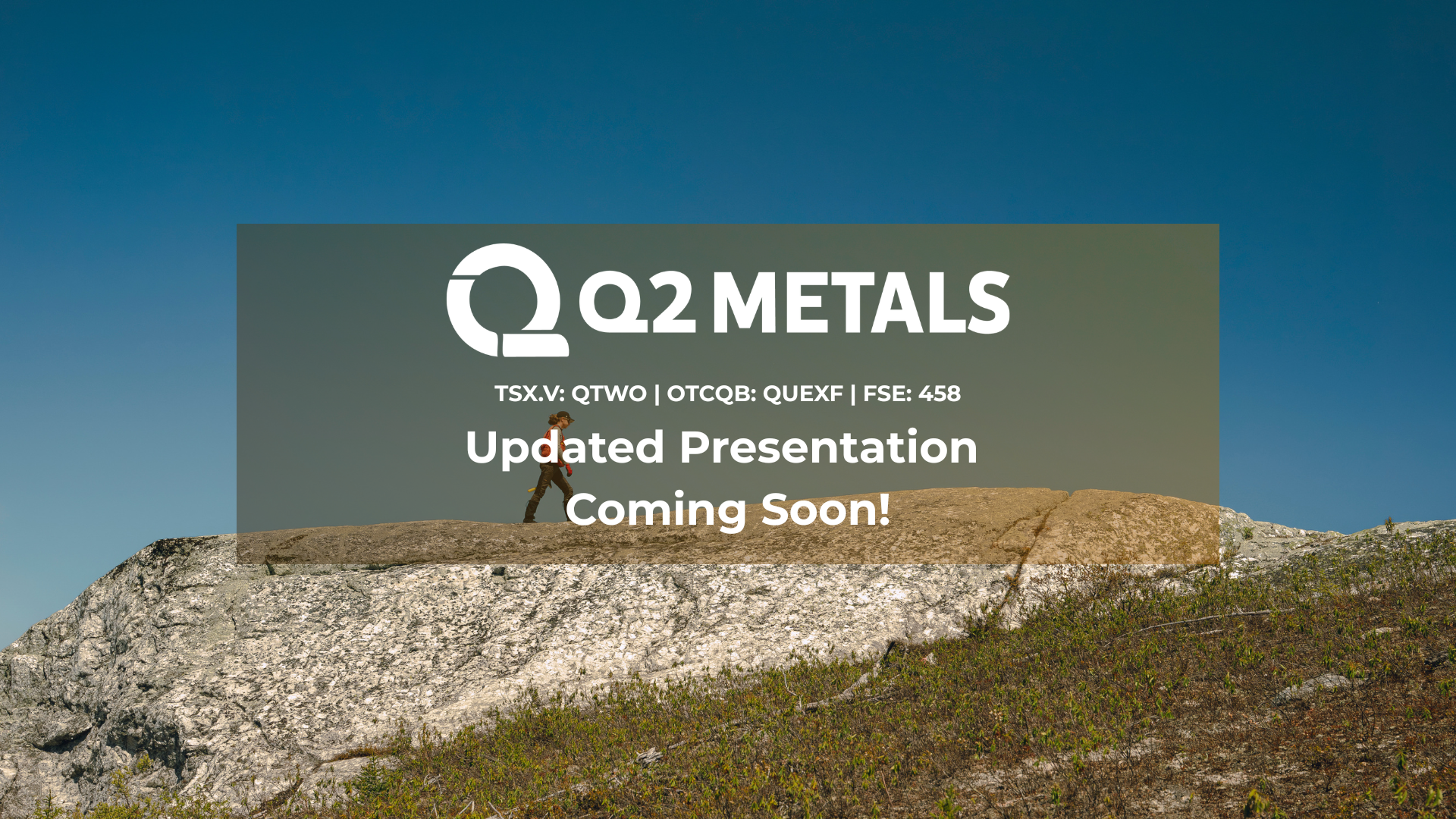 Q2 METALS

TSX.V: QTWO | OTCQB: QUEXF | FSE: 458

Updated Presentation Coming Soon!